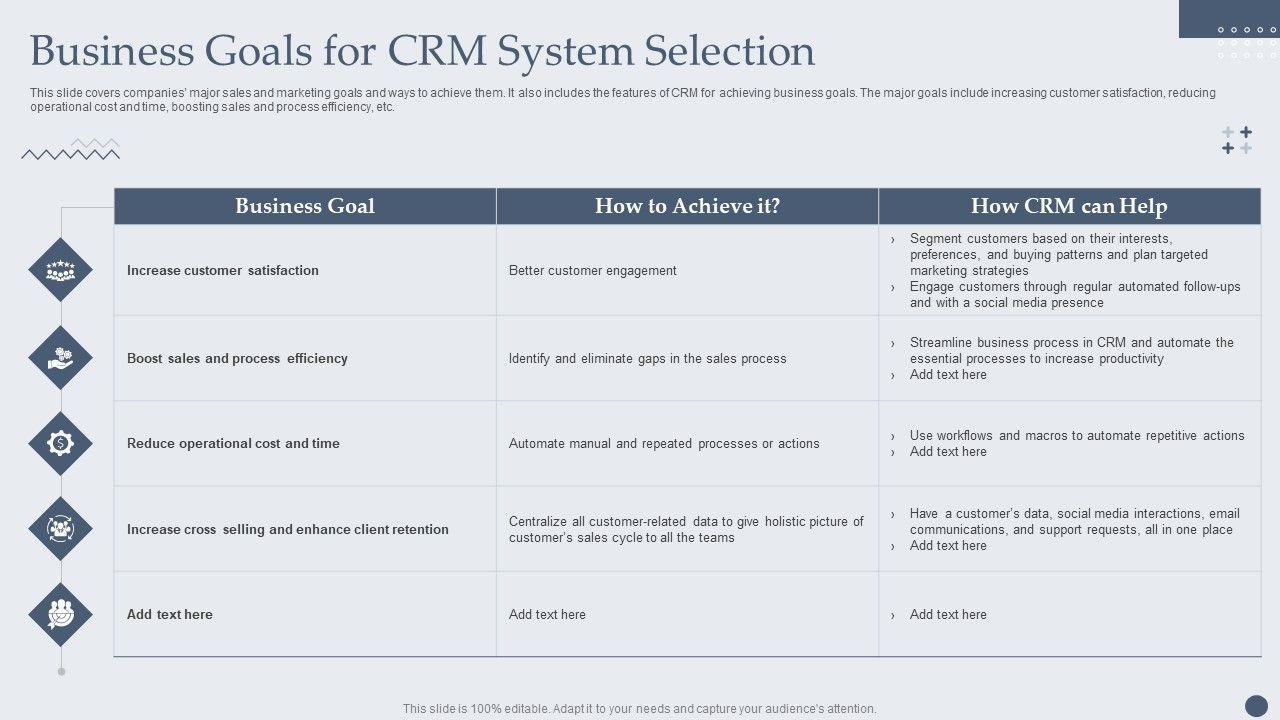 Business Goals for CRM System Selection

This slide covers companies' major sales and marketing goals and ways to achieve them. It also includes the features of CRM for achieving business goals. The major goals include increasing customer satisfaction, reducing operational cost and time, boosting sales and process efficiency, etc.

| Business Goal | How to Achieve it? | How CRM can Help |
|---|---|---|
| Increase customer satisfaction | Better customer engagement | › Segment customers based on their interests, preferences, and buying patterns and plan targeted marketing strategies › Engage customers through regular automated follow-ups and with a social media presence |
| Boost sales and process efficiency | Identify and eliminate gaps in the sales process | › Streamline business process in CRM and automate the essential processes to increase productivity › Add text here |
| Reduce operational cost and time | Automate manual and repeated processes or actions | › Use workflows and macros to automate repetitive actions › Add text here |
| Increase cross selling and enhance client retention | Centralize all customer-related data to give holistic picture of customer's sales cycle to all the teams | › Have a customer's data, social media interactions, email communications, and support requests, all in one place › Add text here |
| Add text here | Add text here | › Add text here |

This slide is 100% editable. Adapt it to your needs and capture your audience's attention.